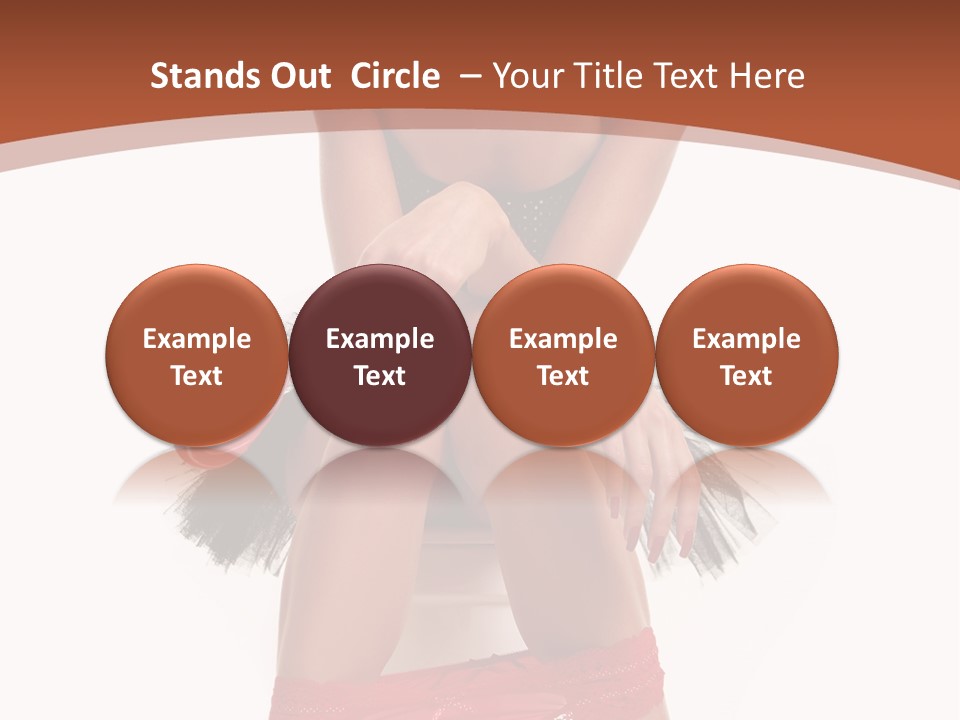 Stands Out Circle – Your Title Text Here

Example Text

Example Text

Example Text

Example Text